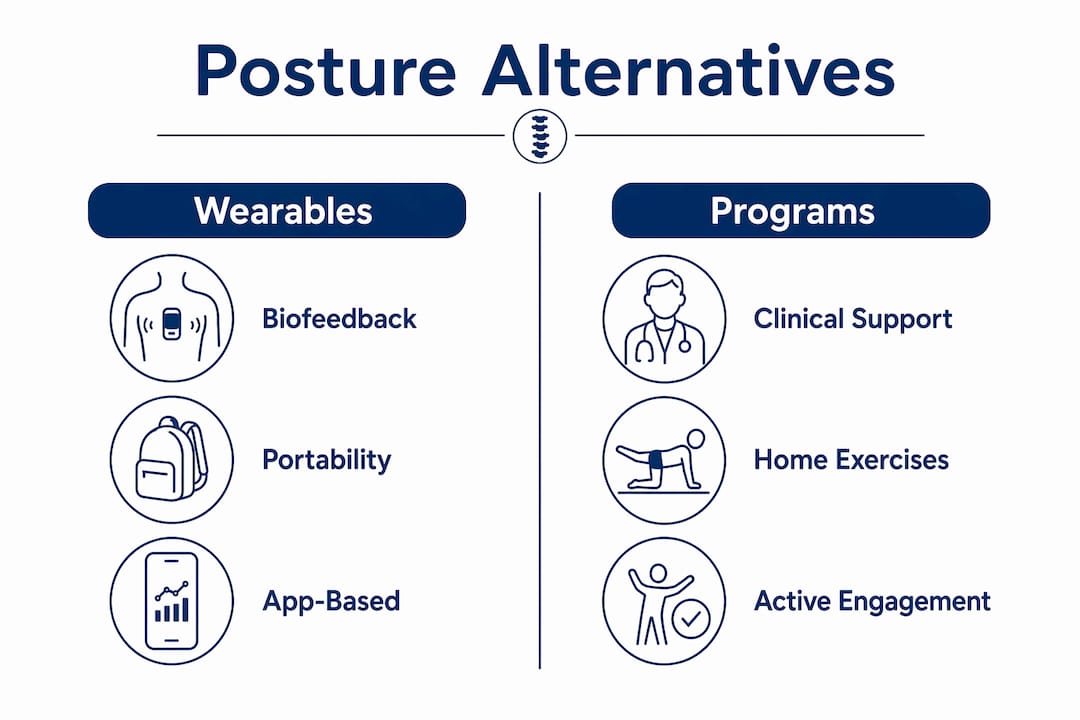 Posture Alternatives

Wearables

Biofeedback

Portability

App-Based

Programs

Clinical Support

Home Exercises

Active Engagement